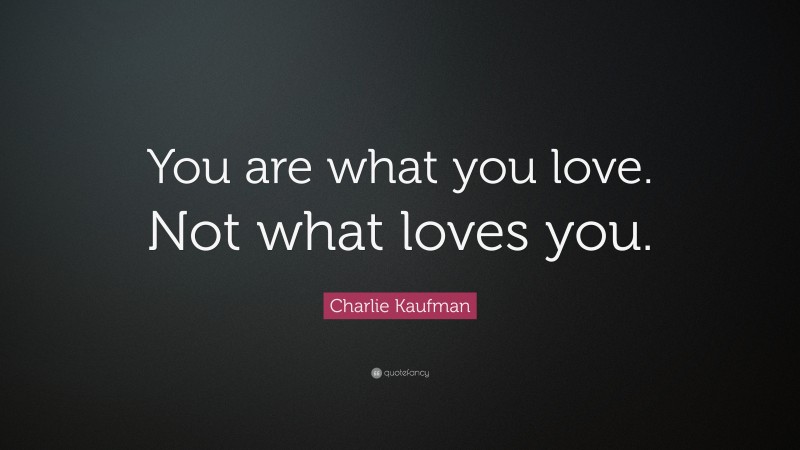 You are what you love.
Not what loves you.

Charlie Kaufman

quotefancy